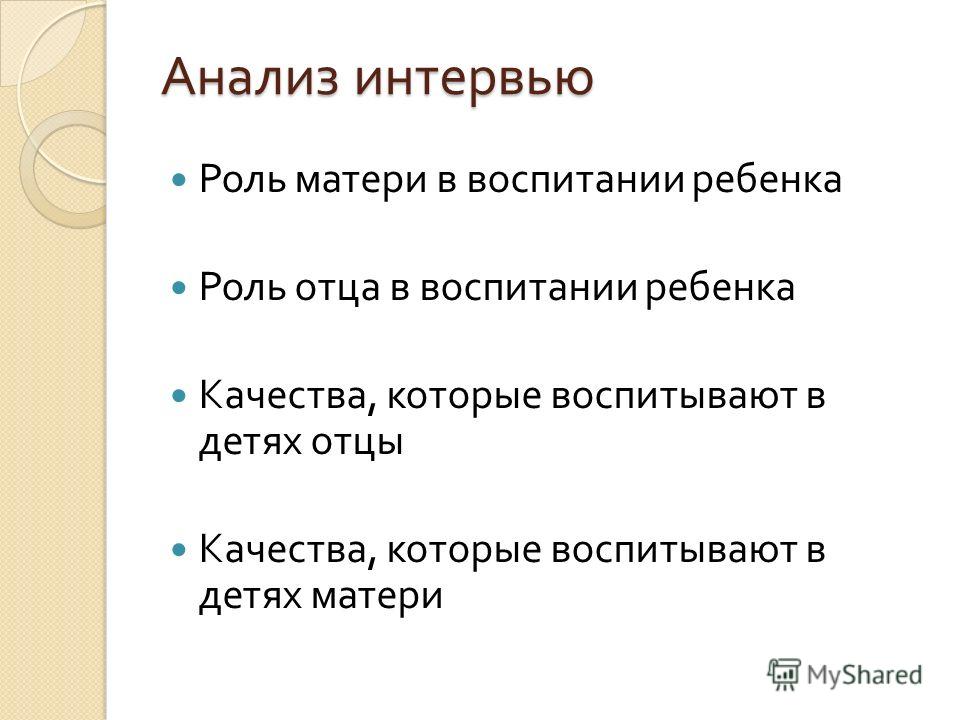 Анализ интервью

Роль матери в воспитании ребенка

Роль отца в воспитании ребенка

Качества, которые воспитывают в детях отцы

Качества, которые воспитывают в детях матери

MyShared